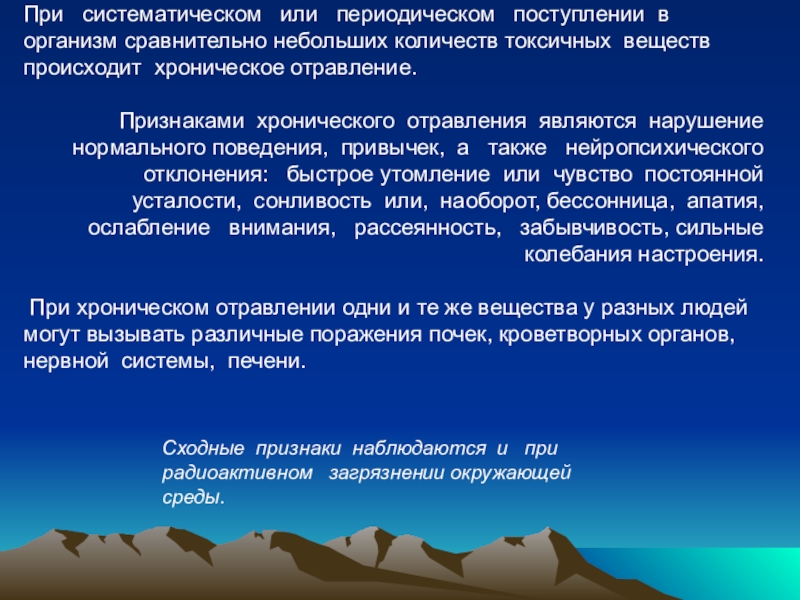 При систематическом или периодическом поступлении в организм сравнительно небольших количеств токсичных веществ происходит хроническое отравление.

Признаками хронического отравления являются нарушение нормального поведения, привычек, а также нейропсихического отклонения: быстрое утомление или чувство постоянной усталости, сонливость или, наоборот, бессонница, апатия, ослабление внимания, рассеянность, забывчивость, сильные колебания настроения.

При хроническом отравлении одни и те же вещества у разных людей могут вызывать различные поражения почек, кроветворных органов, нервной системы, печени.

Сходные признаки наблюдаются и при радиоактивном загрязнении окружающей среды.